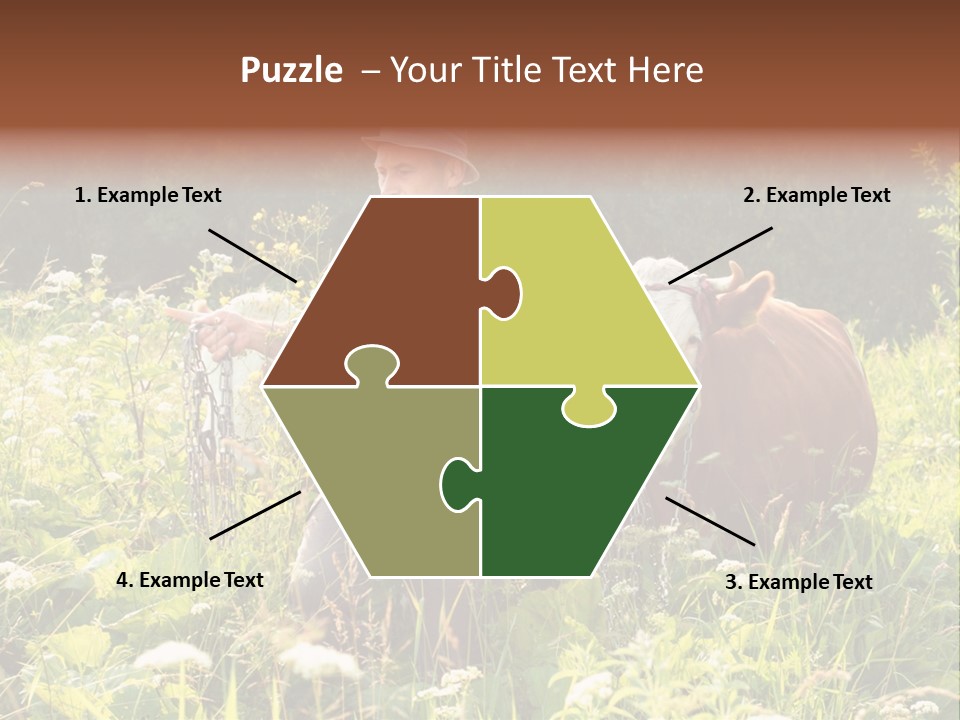 Puzzle – Your Title Text Here

1. Example Text

2. Example Text

4. Example Text

3. Example Text